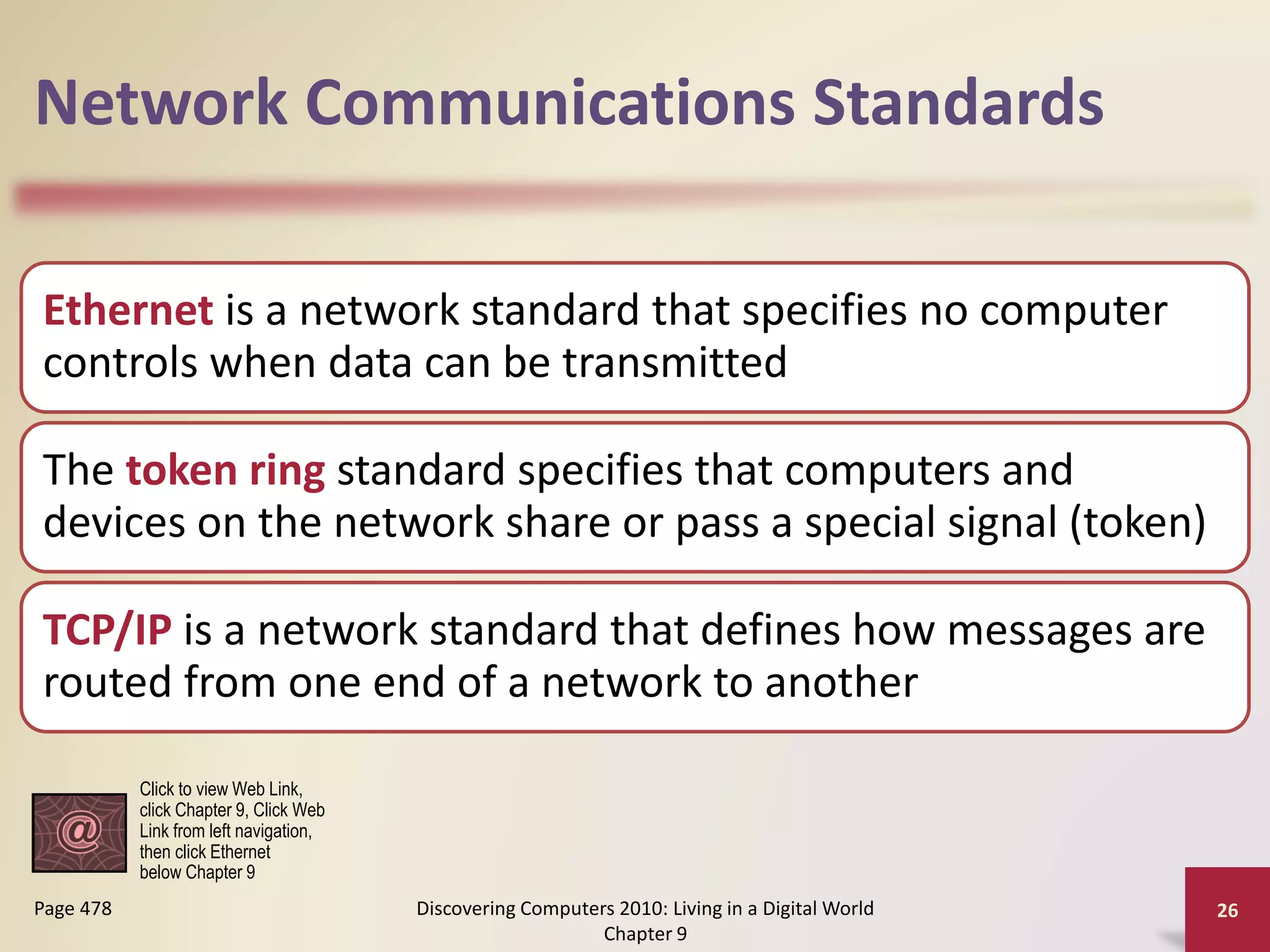 Network Communications Standards

Ethernet is a network standard that specifies no computer controls when data can be transmitted

The token ring standard specifies that computers and devices on the network share or pass a special signal (token)

TCP/IP is a network standard that defines how messages are routed from one end of a network to another

@

Click to view Web Link, click Chapter 9, Click Web Link from left navigation, then click Ethernet below Chapter 9

Page 478

Discovering Computers 2010: Living in a Digital World Chapter 9

26